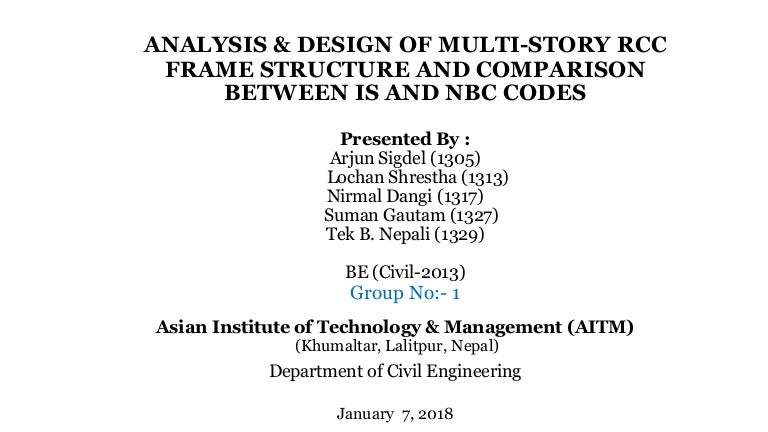 ANALYSIS & DESIGN OF MULTI-STORY RCC FRAME STRUCTURE AND COMPARISON BETWEEN IS AND NBC CODES

Presented By :
Arjun Sigdel (1305)
Lochan Shrestha (1313)
Nirmal Dangi (1317)
Suman Gautam (1327)
Tek B. Nepali (1329)

BE (Civil-2013)
Group No:- 1

Asian Institute of Technology & Management (AITM)
(Khumaltar, Lalitpur, Nepal)
Department of Civil Engineering

January 7, 2018